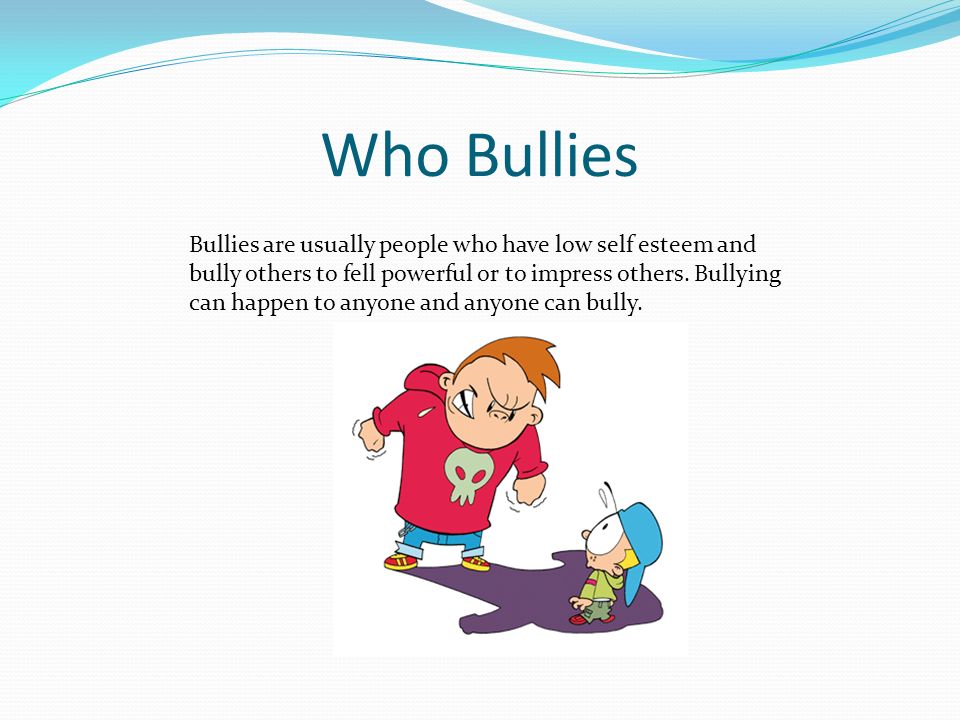 Who Bullies

Bullies are usually people who have low self esteem and bully others to fell powerful or to impress others. Bullying can happen to anyone and anyone can bully.